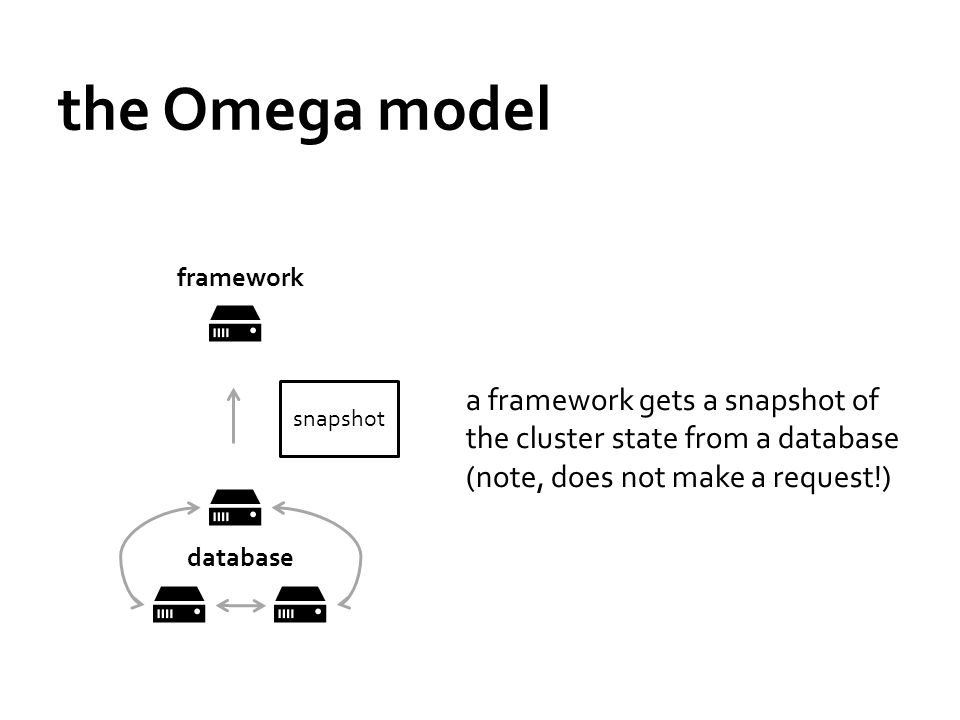 the Omega model

framework

snapshot

database

a framework gets a snapshot of the cluster state from a database (note, does not make a request!)